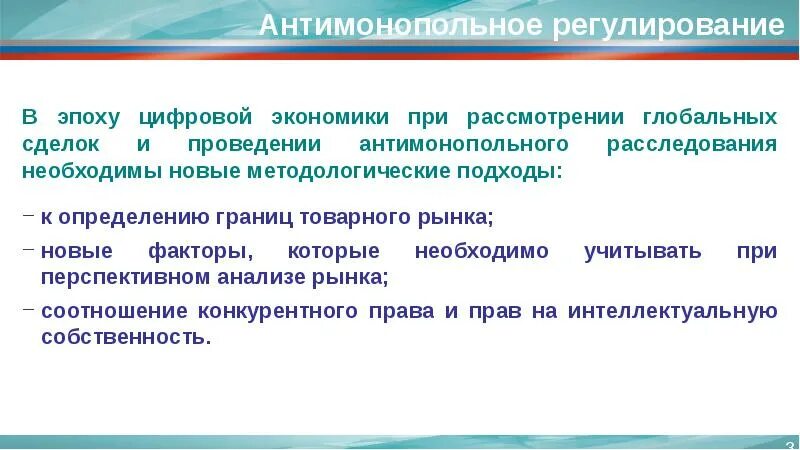 Антимонопольное регулирование

В эпоху цифровой экономики при рассмотрении глобальных сделок и проведении антимонопольного расследования необходимы новые методологические подходы:

– к определению границ товарного рынка;

– новые факторы, которые необходимо учитывать при перспективном анализе рынка;

– соотношение конкурентного права и прав на интеллектуальную собственность.

3